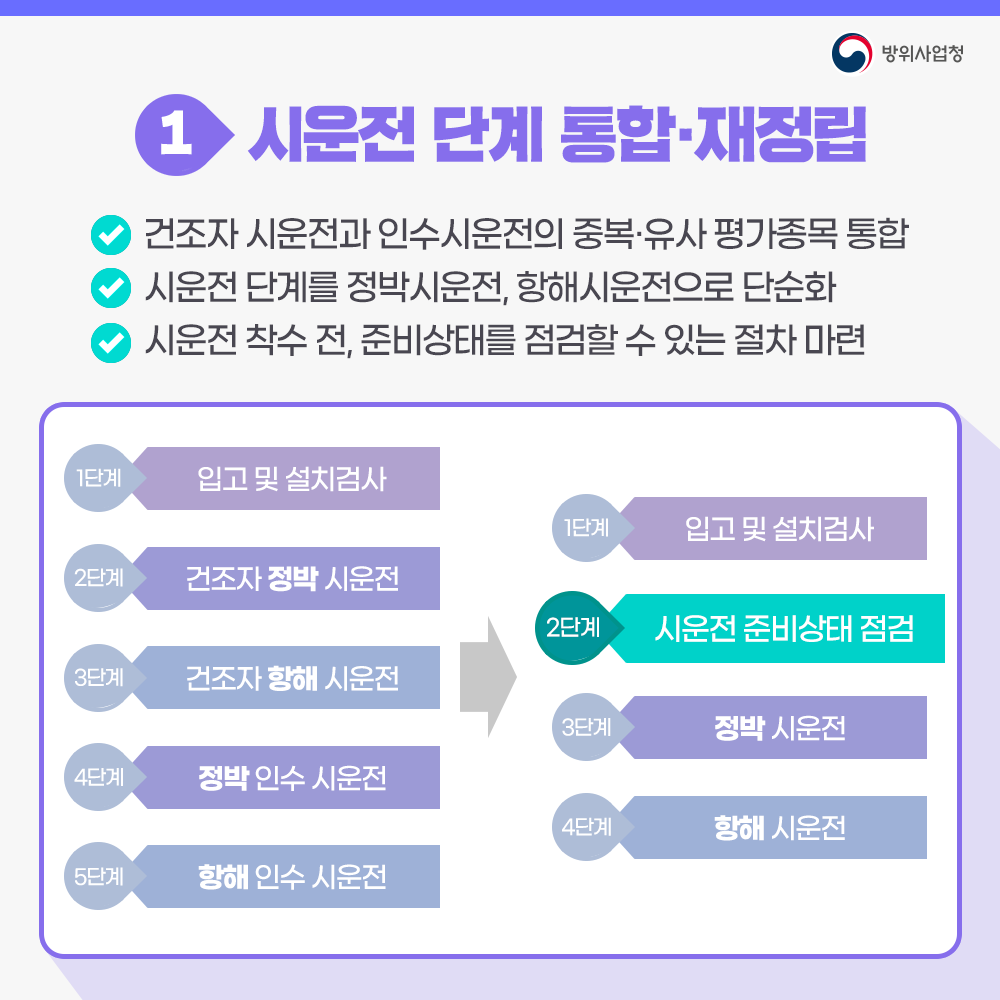 방위사업청

1 시운전 단계 통합·재정립

건조자 시운전과 인수시운전의 중복·유사 평가종목 통합
시운전 단계를 정박시운전, 항해시운전으로 단순화
시운전 착수 전, 준비상태를 점검할 수 있는 절차 마련

1단계 입고 및 설치검사
2단계 건조자 정박 시운전
3단계 건조자 항해 시운전
4단계 정박 인수 시운전
5단계 항해 인수 시운전

1단계 입고 및 설치검사
2단계 시운전 준비상태 점검
3단계 정박 시운전
4단계 항해 시운전